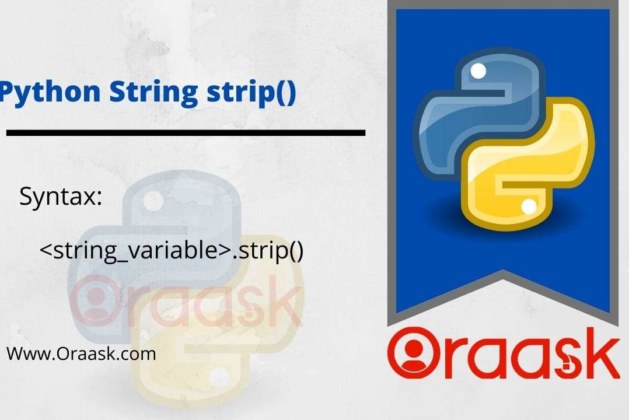 Python String strip()

Syntax:

<string_variable>.strip()

Oraask

Www.Oraask.com

Oraask